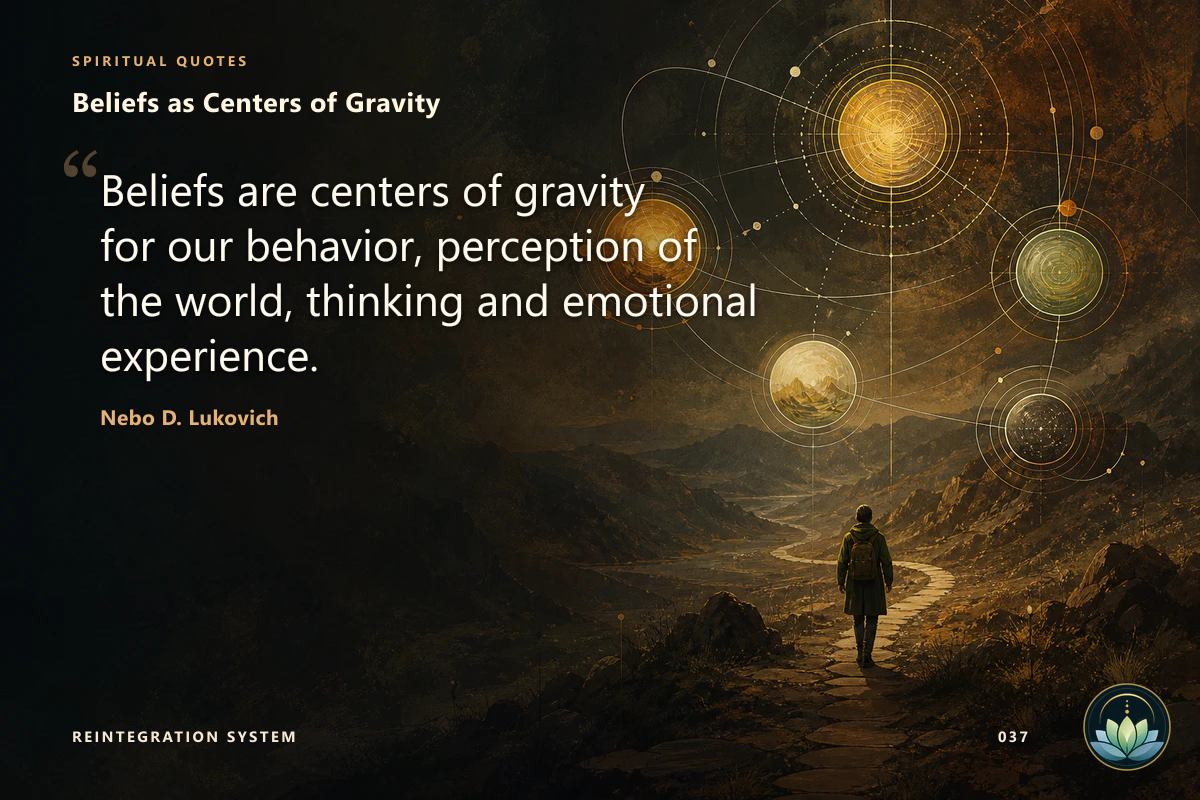 SPIRITUAL QUOTES

Beliefs as Centers of Gravity

“Beliefs are centers of gravity for our behavior, perception of the world, thinking and emotional experience.

Nebo D. Lukovich

REINTEGRATION SYSTEM

037